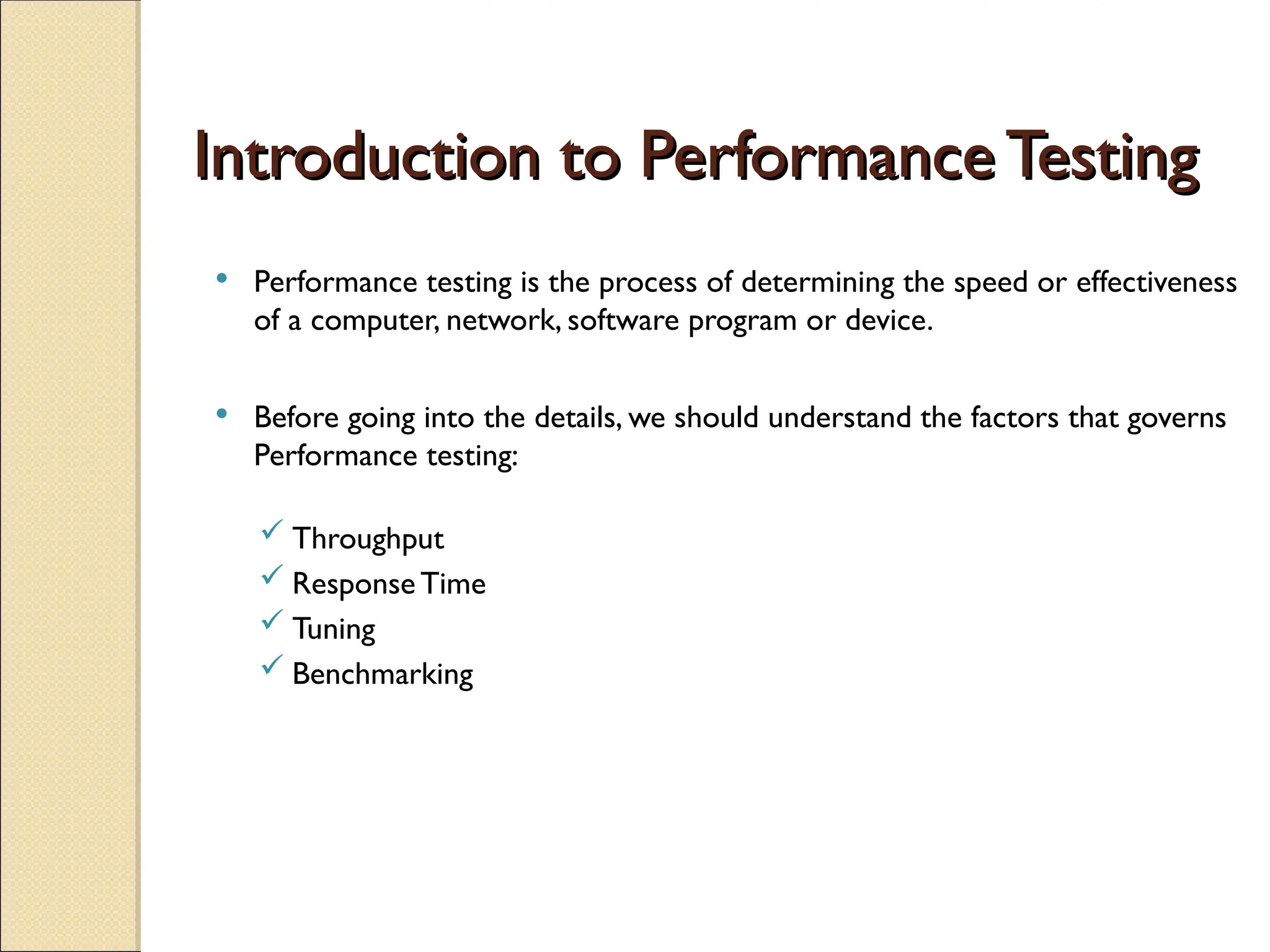 Introduction to Performance Testing

• Performance testing is the process of determining the speed or effectiveness of a computer, network, software program or device.

• Before going into the details, we should understand the factors that governs Performance testing:

✓ Throughput
✓ Response Time
✓ Tuning
✓ Benchmarking